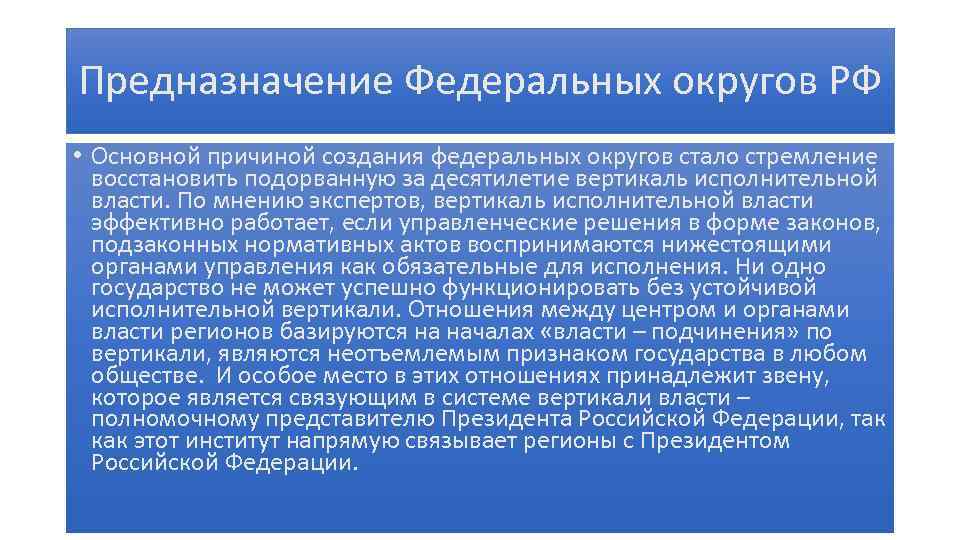 Предназначение Федеральных округов РФ

• Основной причиной создания федеральных округов стало стремление восстановить подорванную за десятилетие вертикаль исполнительной власти. По мнению экспертов, вертикаль исполнительной власти эффективно работает, если управленческие решения в форме законов, подзаконных нормативных актов воспринимаются нижестоящими органами управления как обязательные для исполнения. Ни одно государство не может успешно функционировать без устойчивой исполнительной вертикали. Отношения между центром и органами власти регионов базируются на началах «власти – подчинения» по вертикали, являются неотъемлемым признаком государства в любом обществе. И особое место в этих отношениях принадлежит звену, которое является связующим в системе вертикали власти – полномочному представителю Президента Российской Федерации, так как этот институт напрямую связывает регионы с Президентом Российской Федерации.